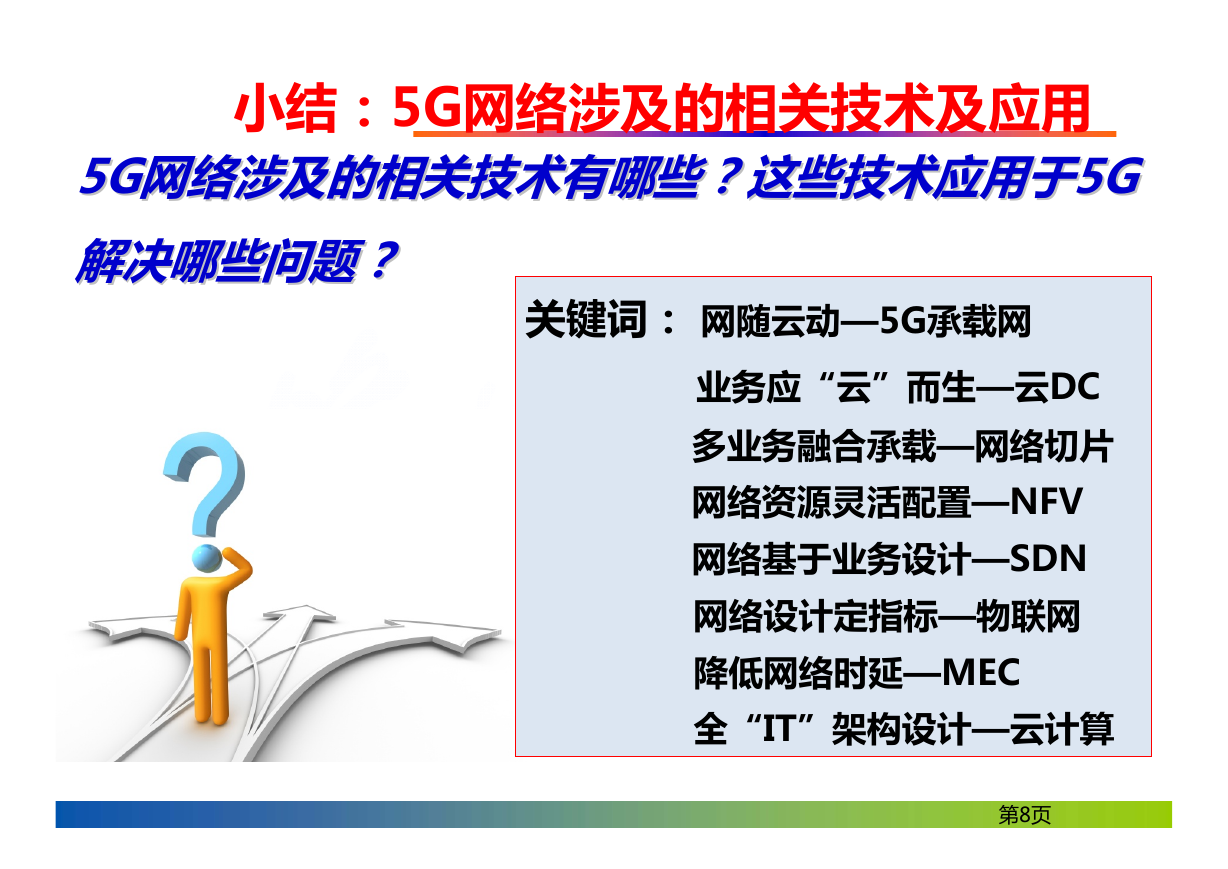 小结：5G网络涉及的相关技术及应用

5G网络涉及的相关技术有哪些？这些技术应用于5G解决哪些问题？

关键词： 网随云动—5G承载网
业务应“云”而生—云DC
多业务融合承载—网络切片
网络资源灵活配置—NFV
网络基于业务设计—SDN
网络设计定指标—物联网
降低网络时延—MEC
全“IT”架构设计—云计算

第8页